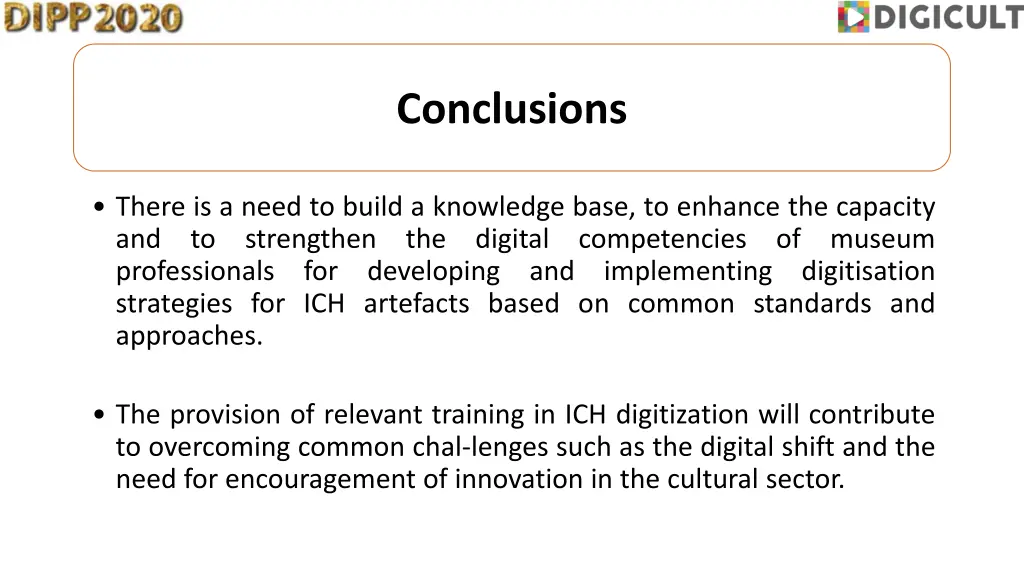 DIPP2020

DIGICULT

Conclusions

• There is a need to build a knowledge base, to enhance the capacity and to strengthen the digital competencies of museum professionals for developing and implementing digitisation strategies for ICH artefacts based on common standards and approaches.

• The provision of relevant training in ICH digitization will contribute to overcoming common chal-lenges such as the digital shift and the need for encouragement of innovation in the cultural sector.